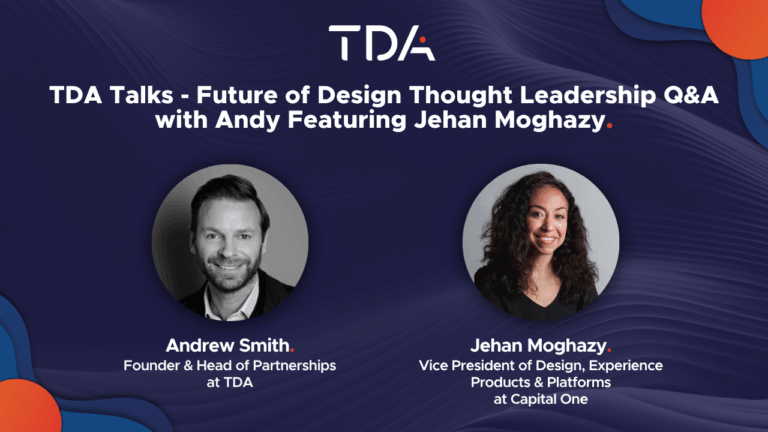 TDA

TDA Talks - Future of Design Thought Leadership Q&A with Andy Featuring Jehan Moghazy.

Andrew Smith.
Founder & Head of Partnerships at TDA

Jehan Moghazy.
Vice President of Design, Experience Products & Platforms at Capital One